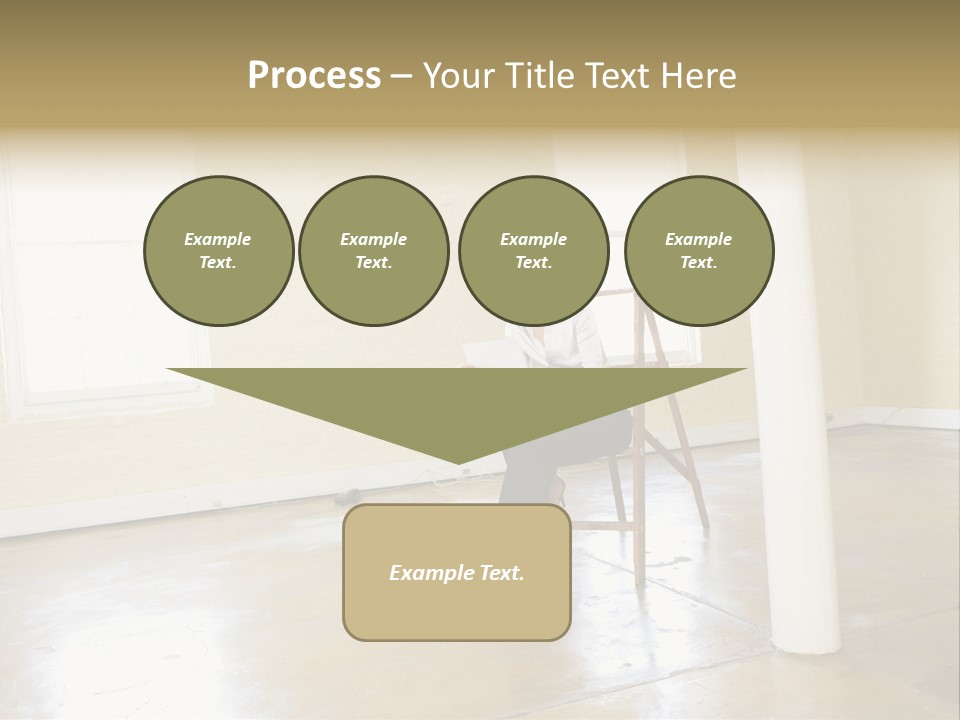 Process – Your Title Text Here

Example Text.

Example Text.

Example Text.

Example Text.

Example Text.